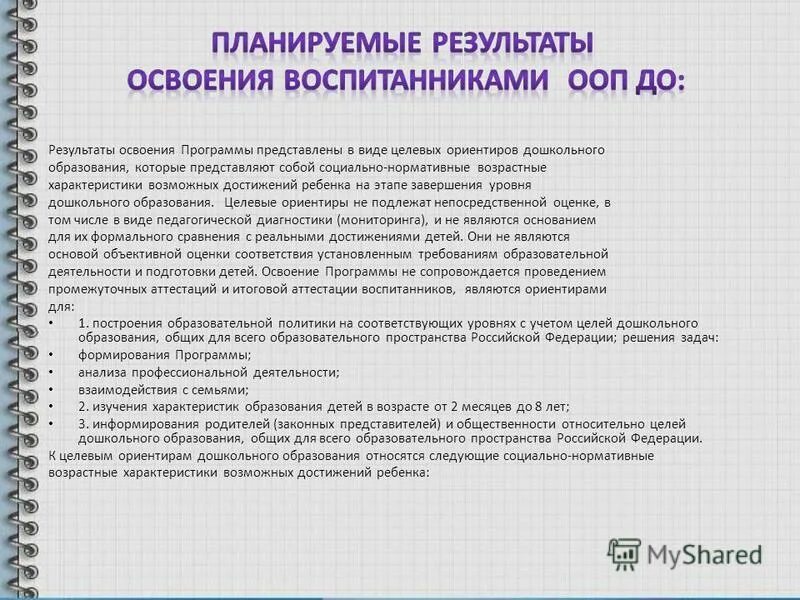 ПЛАНИРУЕМЫЕ РЕЗУЛЬТАТЫ ОСВОЕНИЯ ВОСПИТАННИКАМИ ООП ДО:

Результаты освоения Программы представлены в виде целевых ориентиров дошкольного образования, которые представляют собой социально-нормативные возрастные характеристики возможных достижений ребенка на этапе завершения уровня дошкольного образования. Целевые ориентиры не подлежат непосредственной оценке, в том числе в виде педагогической диагностики (мониторинга), и не являются основанием для их формального сравнения с реальными достижениями детей. Они не являются основой объективной оценки соответствия установленным требованиям образовательной деятельности и подготовки детей. Освоение Программы не сопровождается проведением промежуточных аттестаций и итоговой аттестации воспитанников, являются ориентирами для:

• 1. построения образовательной политики на соответствующих уровнях с учетом целей дошкольного образования, общих для всего образовательного пространства Российской Федерации; решения задач:
• формирования Программы;
• анализа профессиональной деятельности;
• взаимодействия с семьями;
• 2. изучения характеристик образования детей в возрасте от 2 месяцев до 8 лет;
• 3. информирования родителей (законных представителей) и общественности относительно целей дошкольного образования, общих для всего образовательного пространства Российской Федерации.

К целевым ориентирам дошкольного образования относятся следующие социально-нормативные возрастные характеристики возможных достижений ребенка:

MyShared